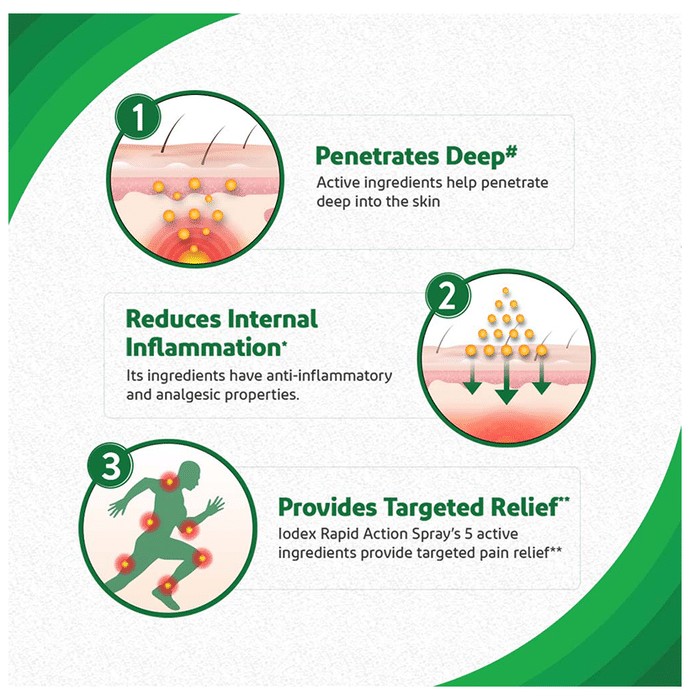 1

Penetrates Deep#

Active ingredients help penetrate deep into the skin

2

Reduces Internal Inflammation*

Its ingredients have anti-inflammatory and analgesic properties.

3

Provides Targeted Relief**

Iodex Rapid Action Spray's 5 active ingredients provide targeted pain relief**